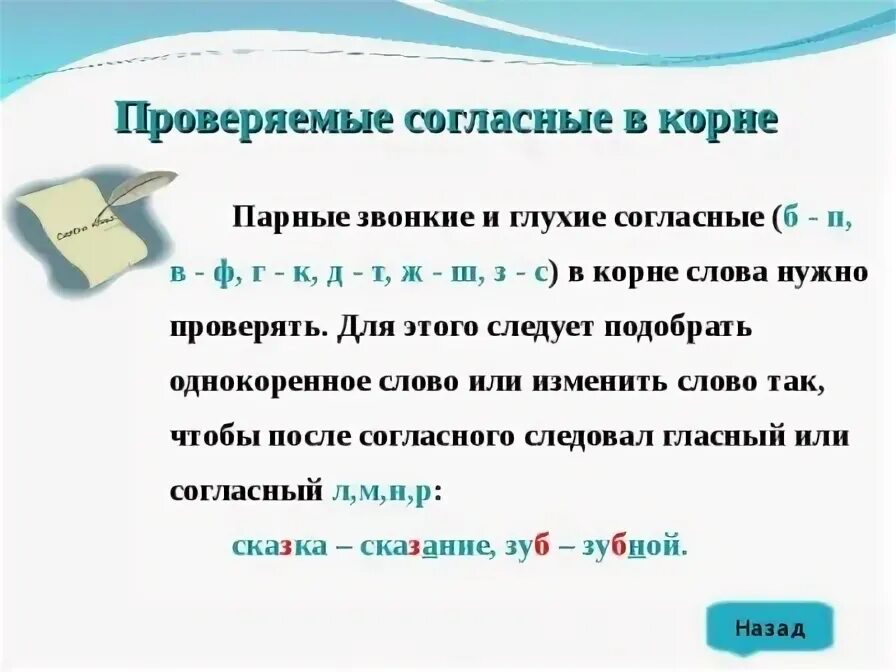 Проверяемые согласные в корне

Парные звонкие и глухие согласные (б - п, в - ф, г - к, д - т, ж - ш, з - с) в корне слова нужно проверять. Для этого следует подобрать однокоренное слово или изменить слово так, чтобы после согласного следовал гласный или согласный л,м,н,р:

сказка – сказание, зуб – зубной.

Назад